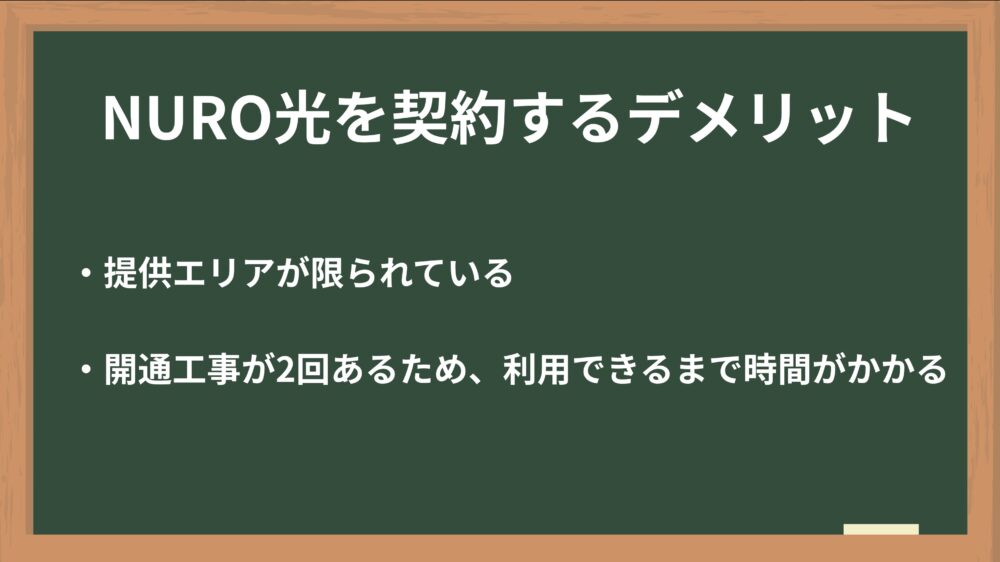 NURO光を契約するデメリット

・提供エリアが限られている

・開通工事が2回あるため、利用できるまで時間がかかる